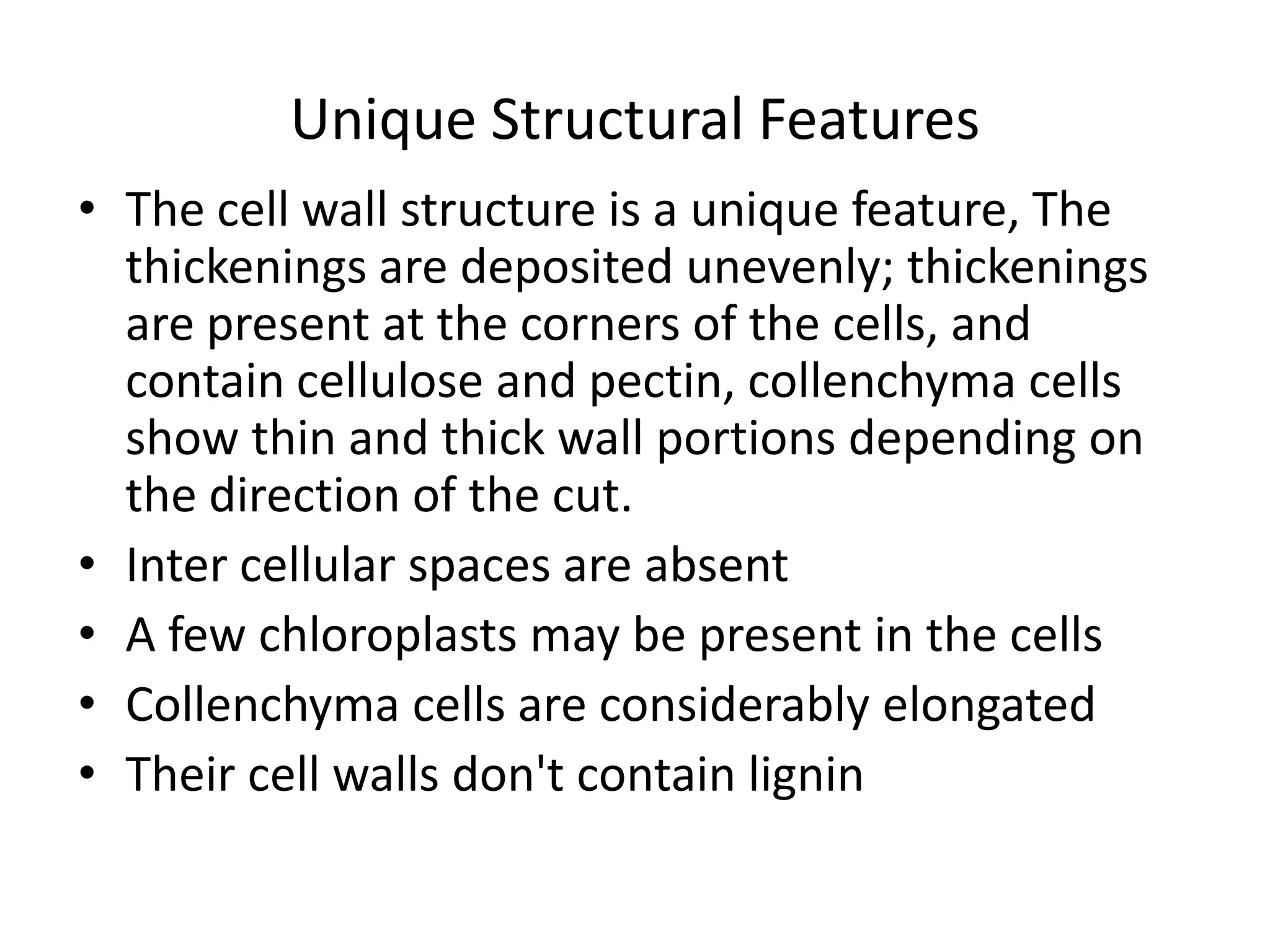 Unique Structural Features

• The cell wall structure is a unique feature, The thickenings are deposited unevenly; thickenings are present at the corners of the cells, and contain cellulose and pectin, collenchyma cells show thin and thick wall portions depending on the direction of the cut.
• Inter cellular spaces are absent
• A few chloroplasts may be present in the cells
• Collenchyma cells are considerably elongated
• Their cell walls don't contain lignin